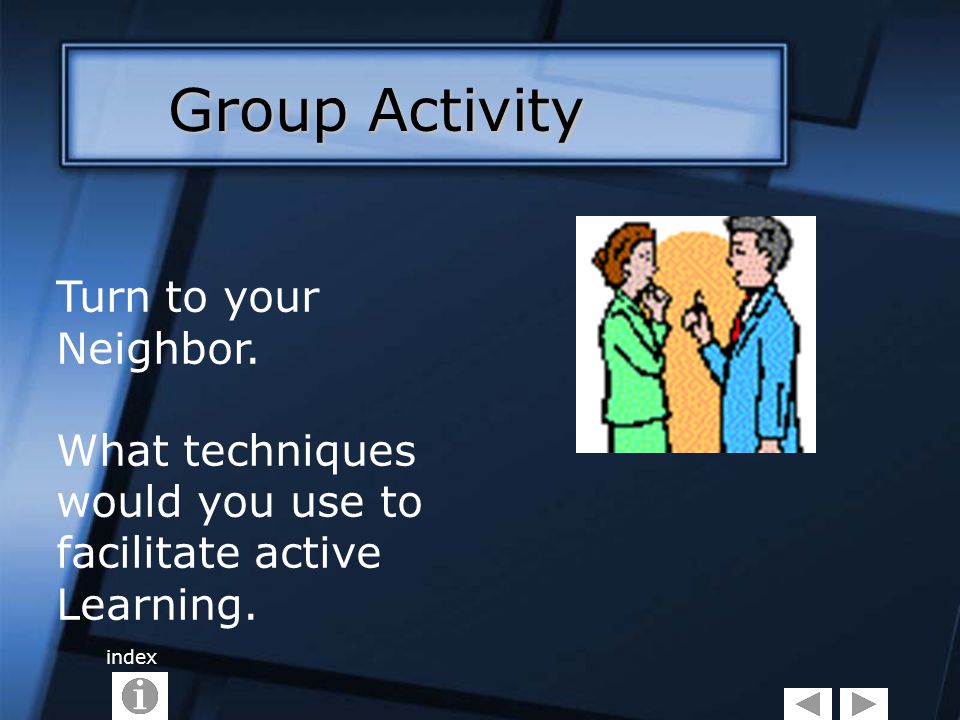 Group Activity

Turn to your Neighbor.

What techniques would you use to facilitate active Learning.

index